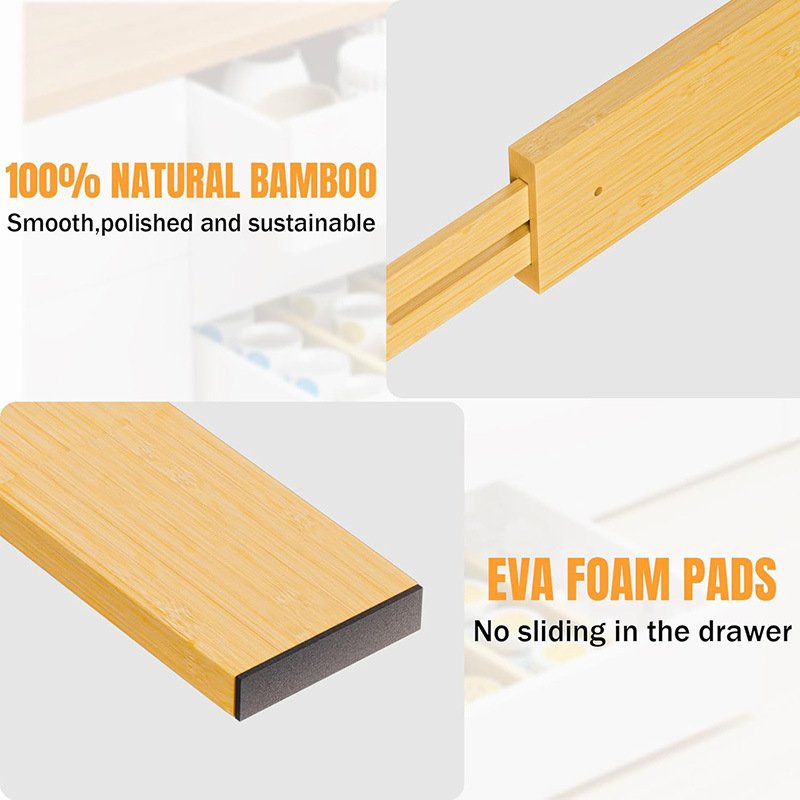 100% NATURAL BAMBOO
Smooth,polished and sustainable

EVA FOAM PADS
No sliding in the drawer